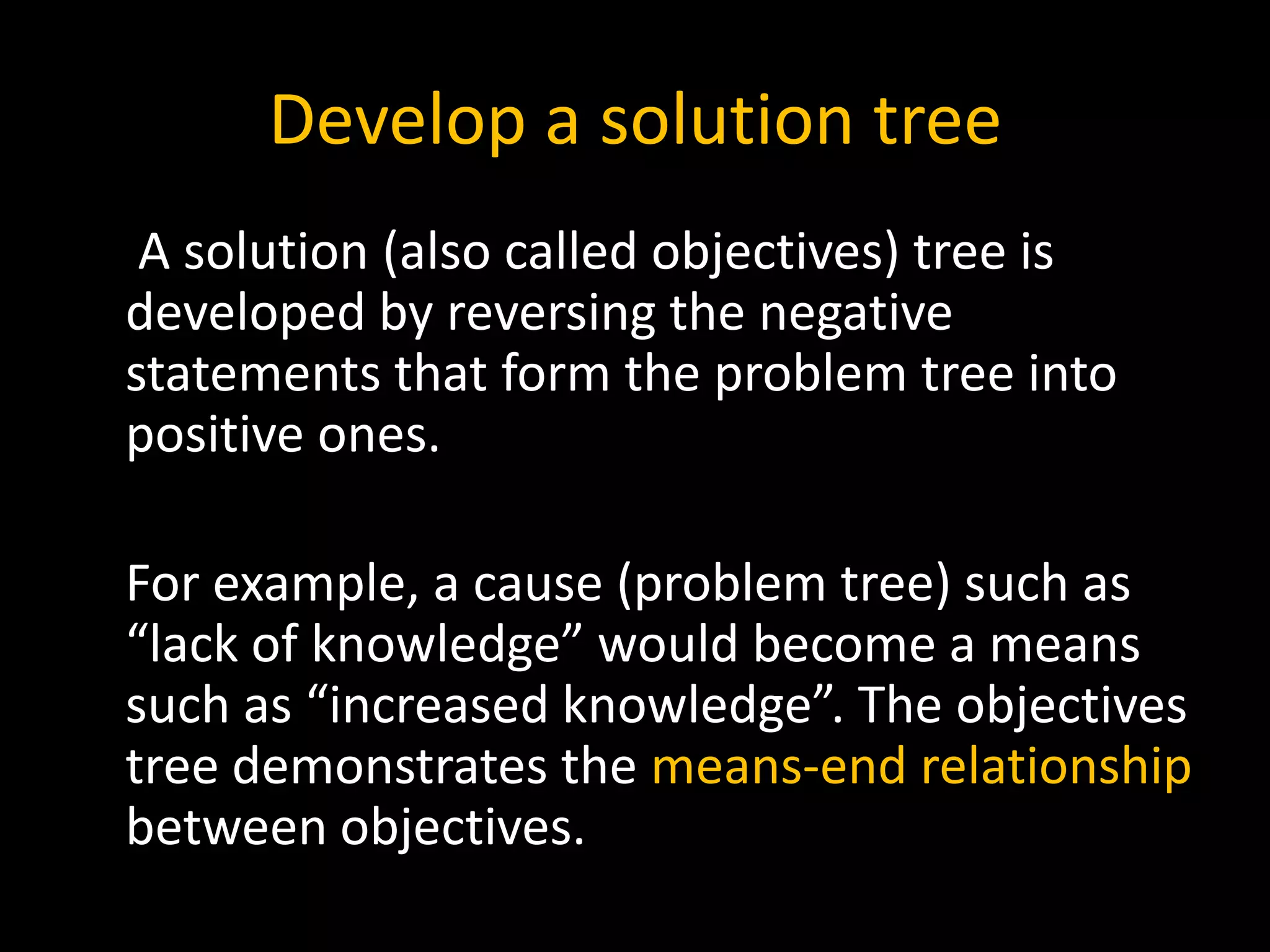 Develop a solution tree

A solution (also called objectives) tree is developed by reversing the negative statements that form the problem tree into positive ones.

For example, a cause (problem tree) such as “lack of knowledge” would become a means such as “increased knowledge”. The objectives tree demonstrates the means-end relationship between objectives.